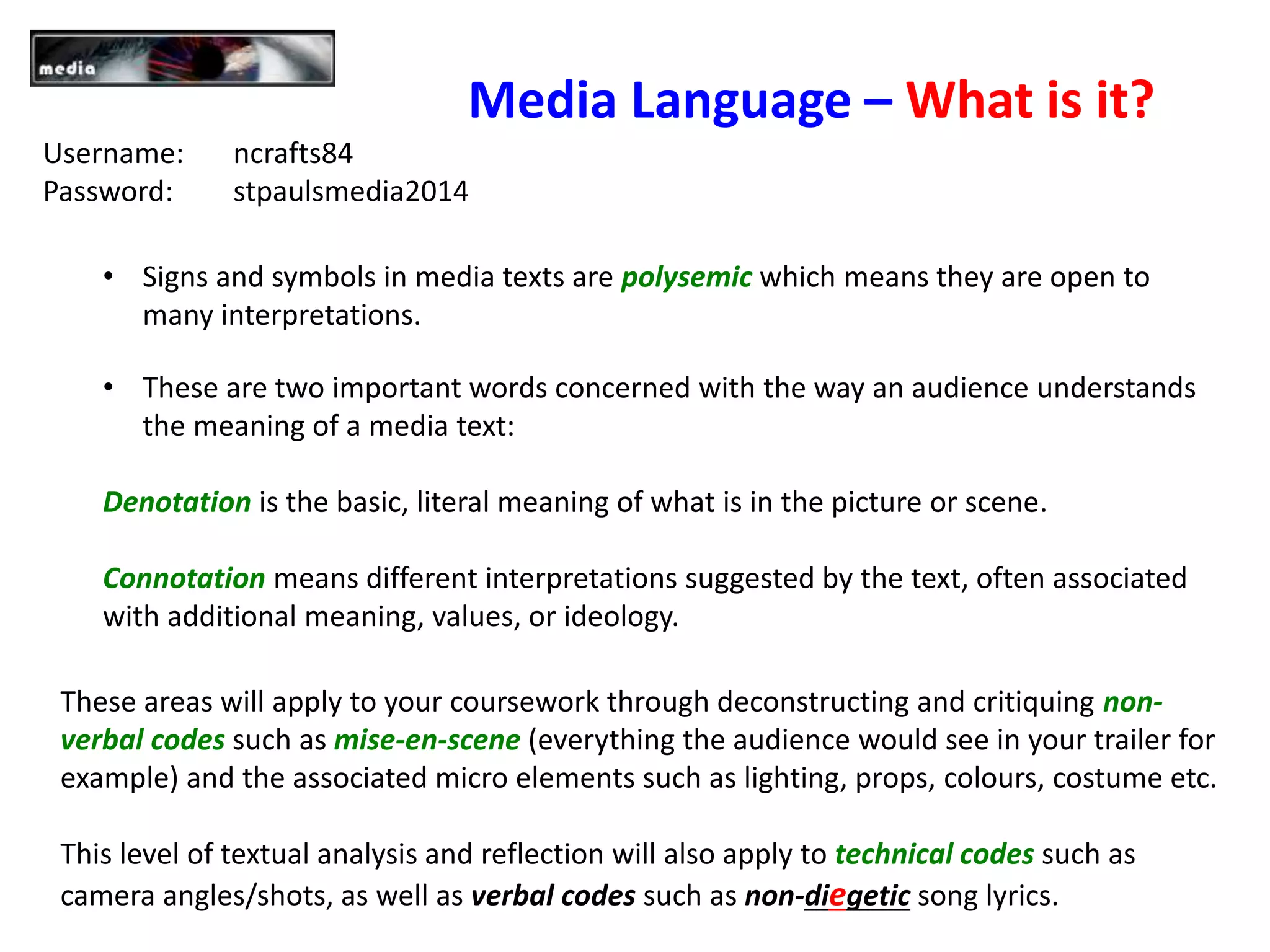 media

Media Language – What is it?

Username: ncrafts84
Password: stpaulsmedia2014

• Signs and symbols in media texts are polysemic which means they are open to many interpretations.

• These are two important words concerned with the way an audience understands the meaning of a media text:

Denotation is the basic, literal meaning of what is in the picture or scene.

Connotation means different interpretations suggested by the text, often associated with additional meaning, values, or ideology.

These areas will apply to your coursework through deconstructing and critiquing non-verbal codes such as mise-en-scene (everything the audience would see in your trailer for example) and the associated micro elements such as lighting, props, colours, costume etc.

This level of textual analysis and reflection will also apply to technical codes such as camera angles/shots, as well as verbal codes such as non-diegetic song lyrics.